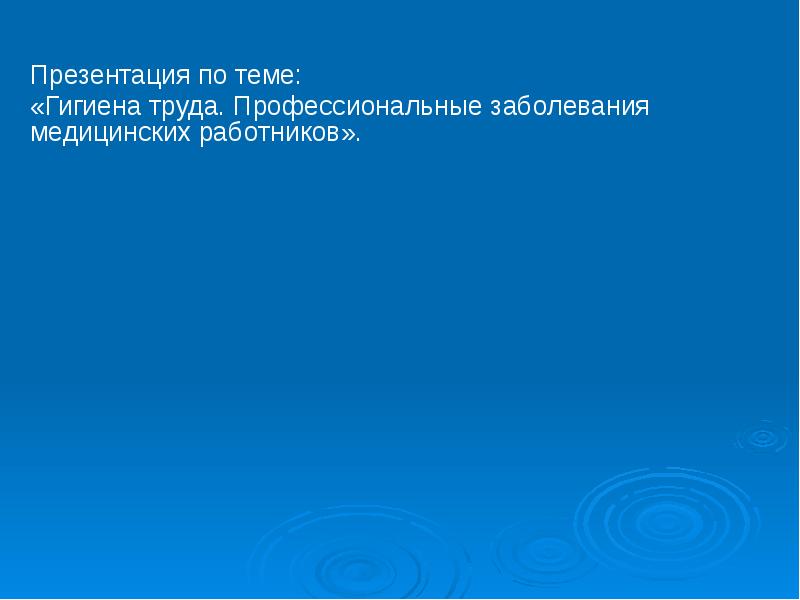 Презентация по теме:
«Гигиена труда. Профессиональные заболевания медицинских работников».